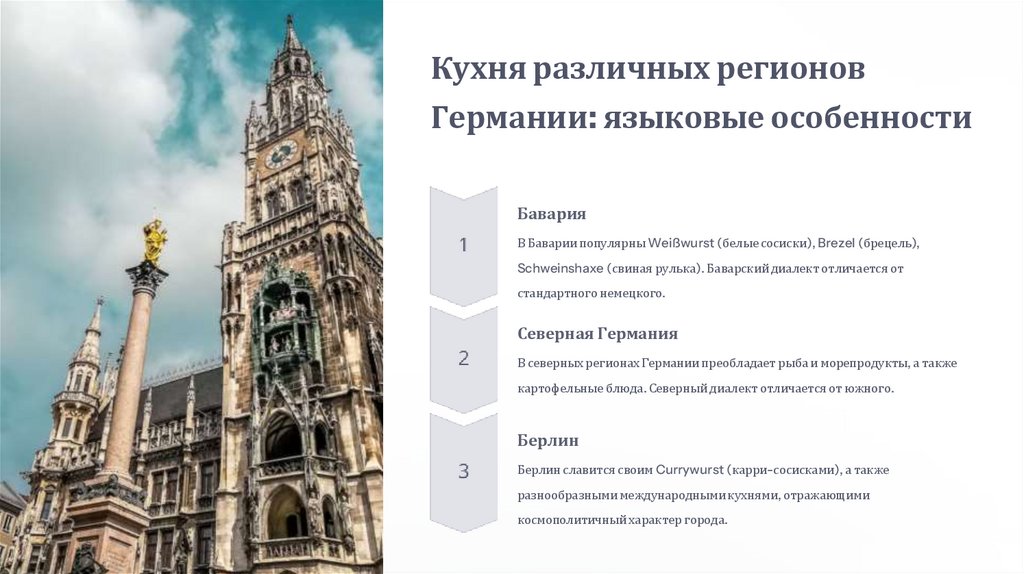 Кухня различных регионов Германии: языковые особенности

1

Бавария

В Баварии популярны Weißwurst (белые сосиски), Brezel (брецель), Schweinshaxe (свиная рулька). Баварский диалект отличается от стандартного немецкого.

2

Северная Германия

В северных регионах Германии преобладает рыба и морепродукты, а также картофельные блюда. Северный диалект отличается от южного.

3

Берлин

Берлин славится своим Currywurst (карри-сосисками), а также разнообразными международными кухнями, отражающими космополитичный характер города.